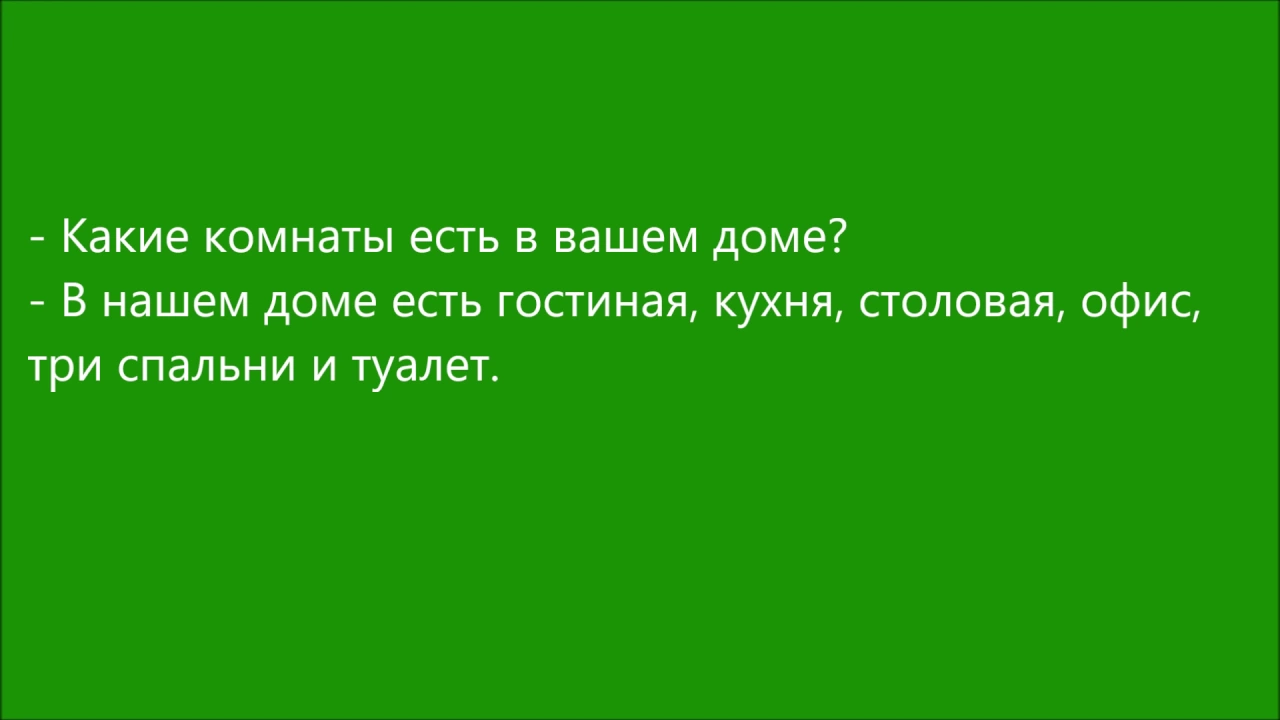 - Какие комнаты есть в вашем доме?
- В нашем доме есть гостиная, кухня, столовая, офис, три спальни и туалет.